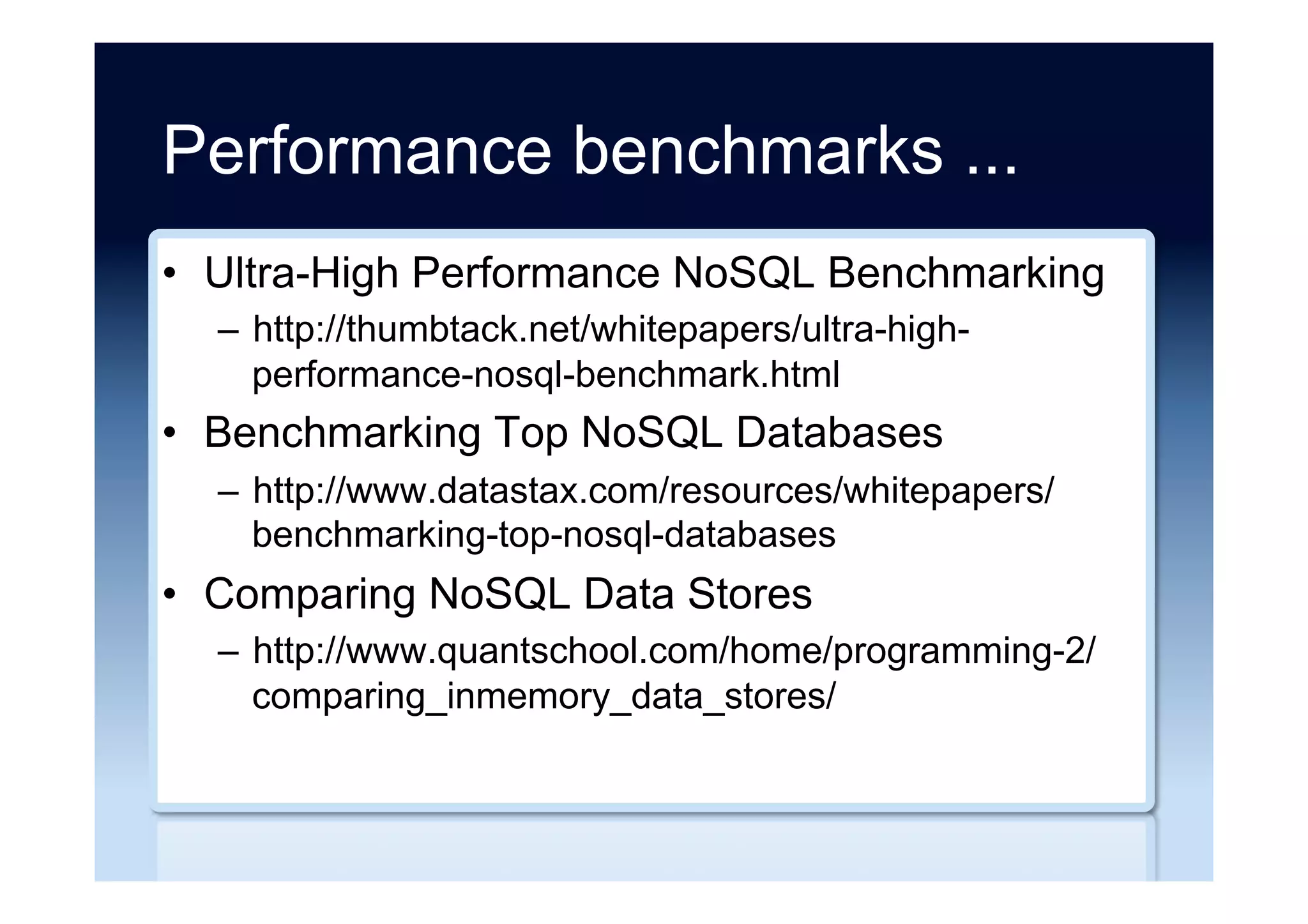 Performance benchmarks ...

• Ultra-High Performance NoSQL Benchmarking
– http://thumbtack.net/whitepapers/ultra-high-performance-nosql-benchmark.html
• Benchmarking Top NoSQL Databases
– http://www.datastax.com/resources/whitepapers/benchmarking-top-nosql-databases
• Comparing NoSQL Data Stores
– http://www.quantschool.com/home/programming-2/comparing_inmemory_data_stores/